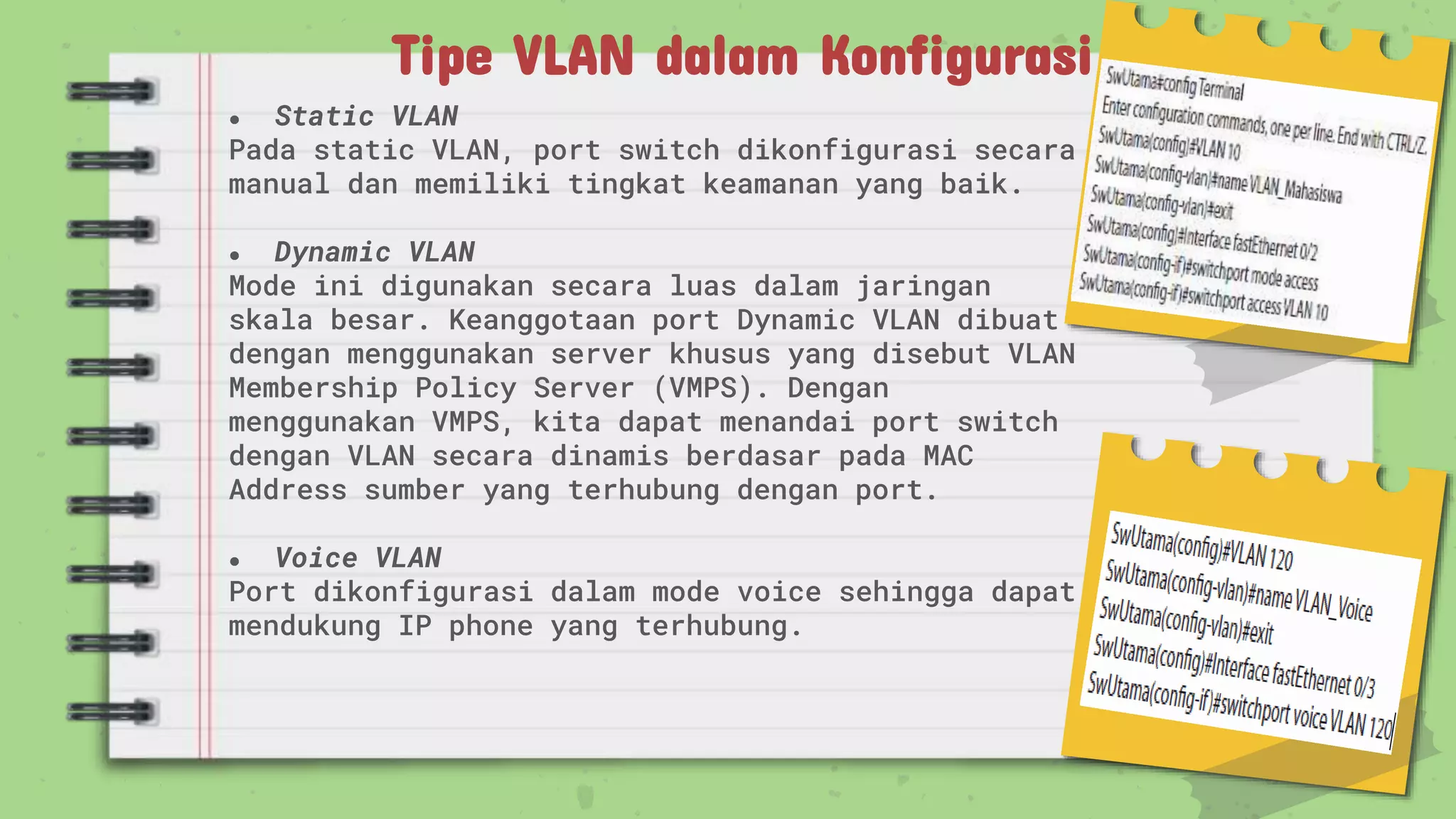 Tipe VLAN dalam Konfigurasi

• Static VLAN
Pada static VLAN, port switch dikonfigurasi secara manual dan memiliki tingkat keamanan yang baik.

• Dynamic VLAN
Mode ini digunakan secara luas dalam jaringan skala besar. Keanggotaan port Dynamic VLAN dibuat dengan menggunakan server khusus yang disebut VLAN Membership Policy Server (VMPS). Dengan menggunakan VMPS, kita dapat menandai port switch dengan VLAN secara dinamis berdasar pada MAC Address sumber yang terhubung dengan port.

• Voice VLAN
Port dikonfigurasi dalam mode voice sehingga dapat mendukung IP phone yang terhubung.

SwUtama#config Terminal
Enter configuration commands, one per line. End with CTRL/Z.
SwUtama(config)#VLAN 10
SwUtama(config-vlan)#name VLAN_Mahasiswa
SwUtama(config-vlan)#exit
SwUtama(config)#Interface fastEthernet 0/2
SwUtama(config-if)#switchport mode access
SwUtama(config-if)#switchport access VLAN 10

SwUtama(config)#VLAN 120
SwUtama(config-vlan)#name VLAN_Voice
SwUtama(config-vlan)#exit
SwUtama(config)#Interface fastEthernet 0/3
SwUtama(config-if)#switchport voice VLAN 120